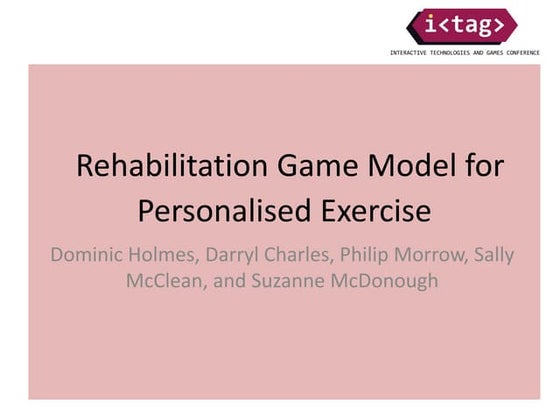 i<tag>

INTERACTIVE TECHNOLOGIES AND GAMES CONFERENCE

Rehabilitation Game Model for Personalised Exercise

Dominic Holmes, Darryl Charles, Philip Morrow, Sally McClean, and Suzanne McDonough